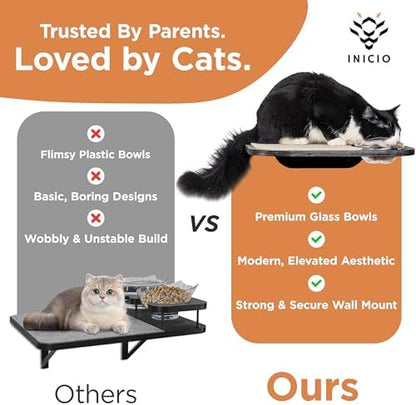 Trusted By Parents.
Loved by Cats.

INICIO

Flimsy Plastic Bowls

Basic, Boring Designs

Wobbly & Unstable Build

VS

Premium Glass Bowls

Modern, Elevated Aesthetic

Strong & Secure Wall Mount

Others

Ours